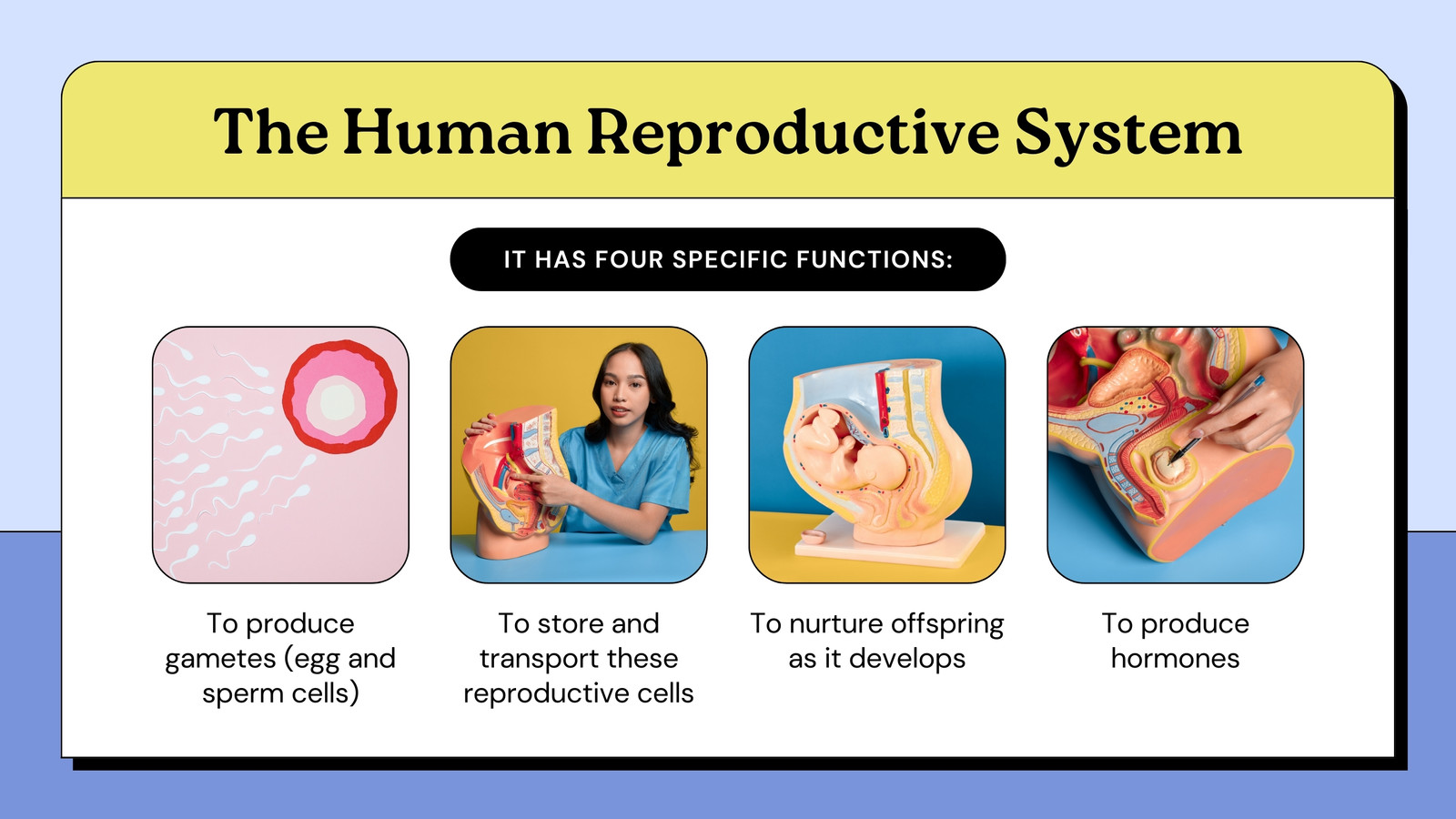 The Human Reproductive System

IT HAS FOUR SPECIFIC FUNCTIONS:

To produce gametes (egg and sperm cells)

To store and transport these reproductive cells

To nurture offspring as it develops

To produce hormones